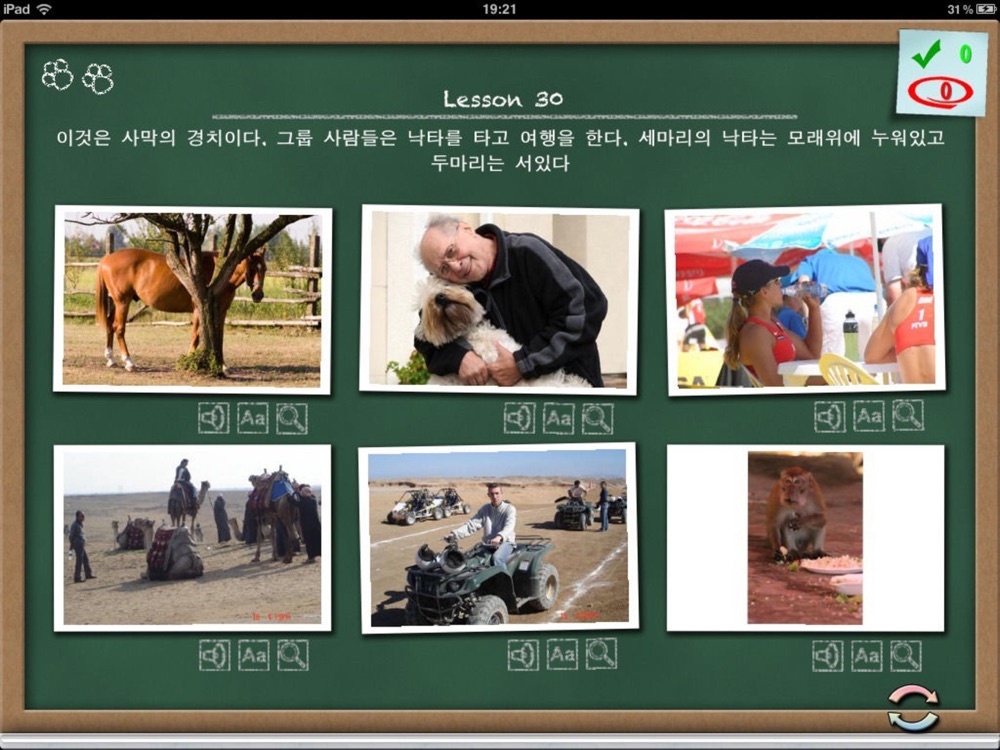 iPad
19:21
31 %

0
0

Lesson 30

이것은 사막의 경치이다. 그룹 사람들은 낙타를 타고 여행을 한다. 세마리의 낙타는 모래위에 누워있고 두마리는 서있다

Aa
Aa
Aa
Aa
Aa
Aa